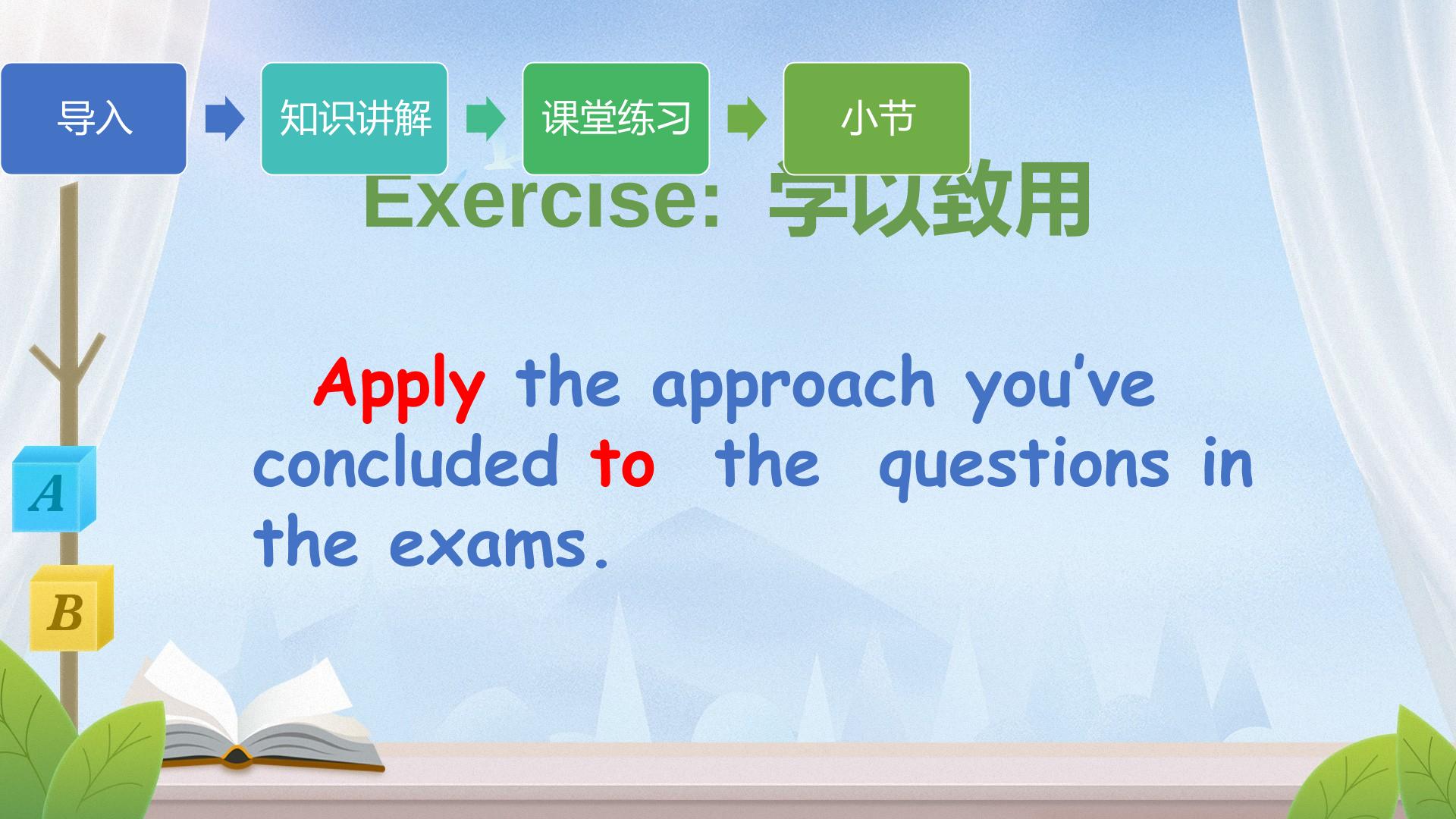 导入

知识讲解

课堂练习

小节

Exercise: 学以致用

Apply the approach you've concluded to the questions in the exams.

A

B